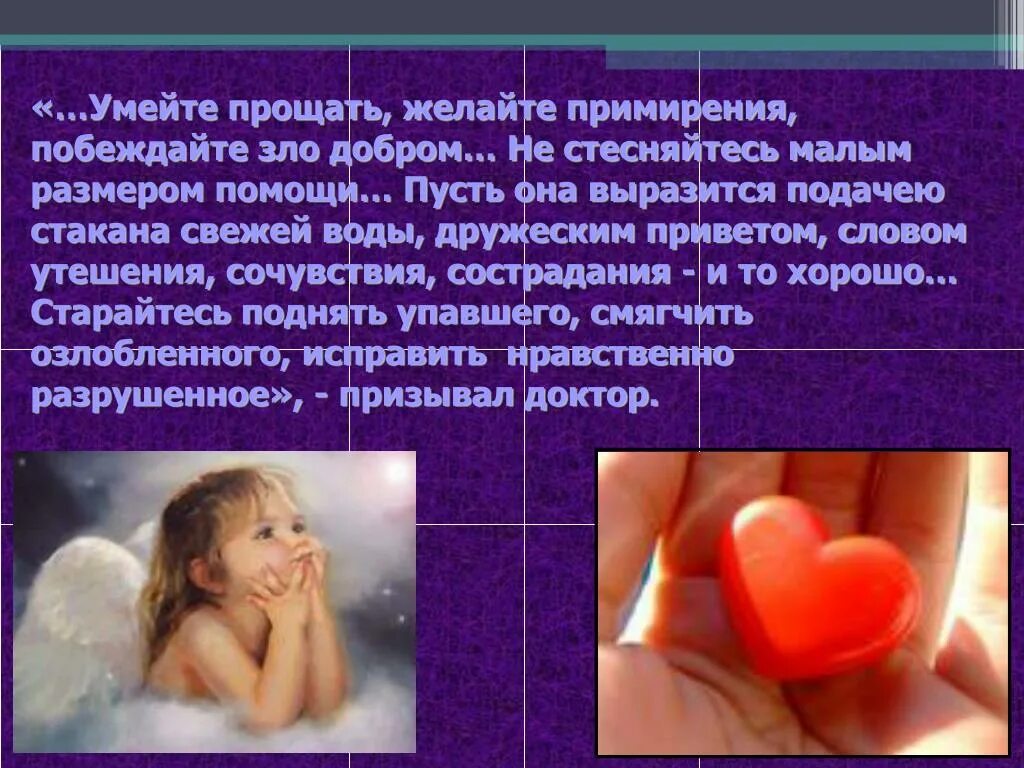 «…Умейте прощать, желайте примирения, побеждайте зло добром… Не стесняйтесь малым размером помощи… Пусть она выразится подачею стакана свежей воды, дружеским приветом, словом утешения, сочувствия, сострадания - и то хорошо… Старайтесь поднять упавшего, смягчить озлобленного, исправить нравственно разрушенное», - призывал доктор.